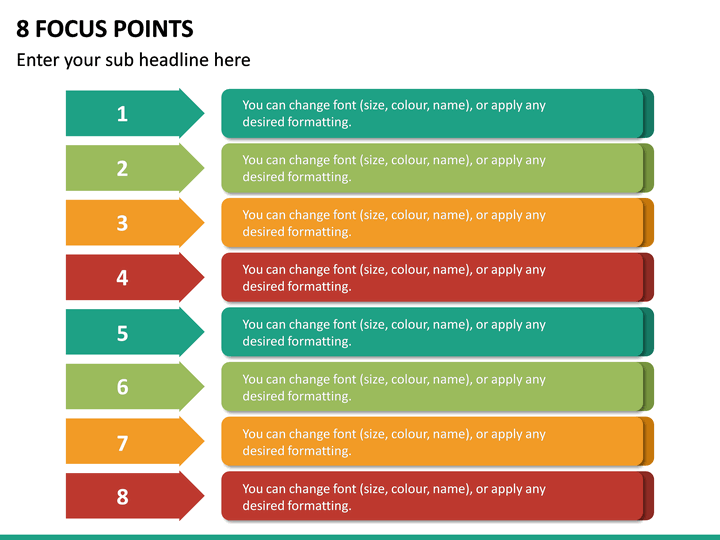 8 FOCUS POINTS

Enter your sub headline here

1

You can change font (size, colour, name), or apply any desired formatting.

2

You can change font (size, colour, name), or apply any desired formatting.

3

You can change font (size, colour, name), or apply any desired formatting.

4

You can change font (size, colour, name), or apply any desired formatting.

5

You can change font (size, colour, name), or apply any desired formatting.

6

You can change font (size, colour, name), or apply any desired formatting.

7

You can change font (size, colour, name), or apply any desired formatting.

8

You can change font (size, colour, name), or apply any desired formatting.